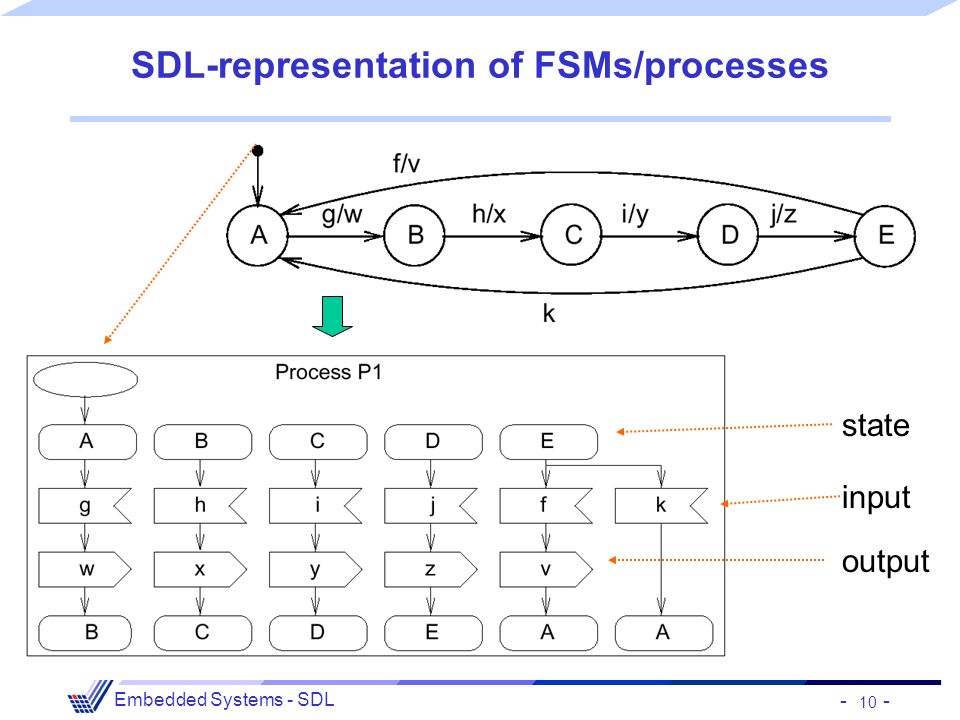 SDL-representation of FSMs/processes

f/v

A g/w B h/x C i/y D j/z E

k

Process P1

A B C D E

g h i j f k

w x y z v

B C D E A A

state

input

output

Embedded Systems - SDL

- 10 -